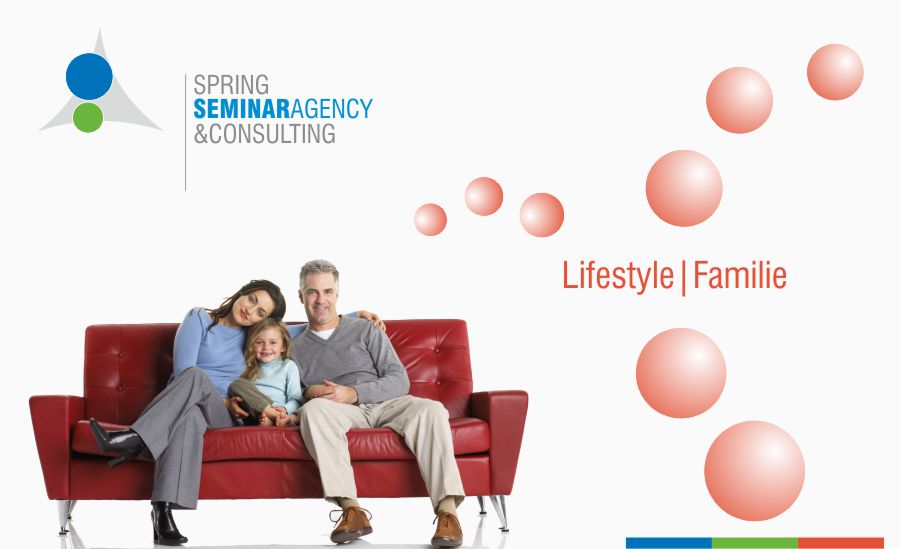 SPRING
SEMINARAGENCY
&CONSULTING

Lifestyle | Familie